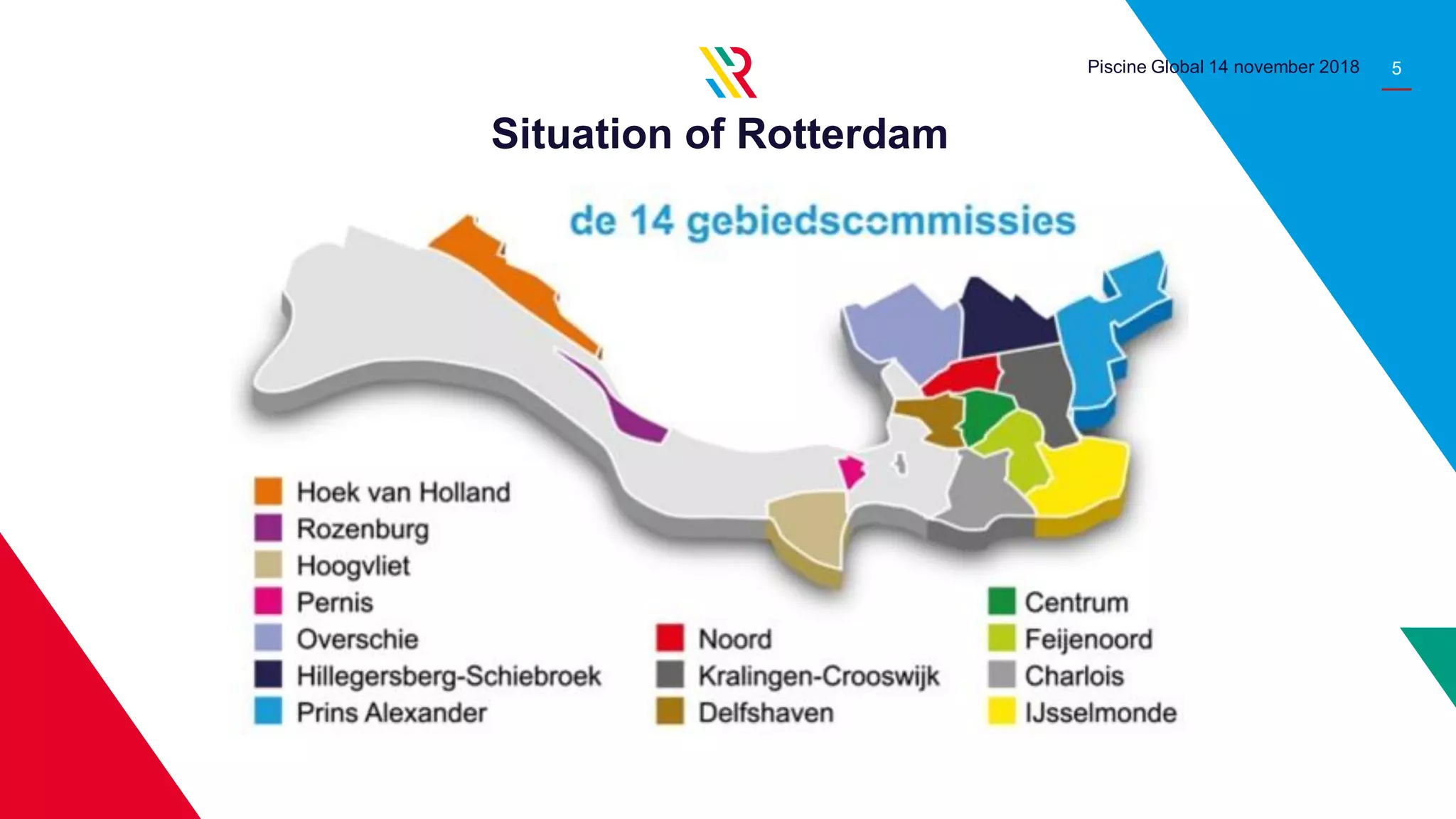 Piscine Global 14 november 2018

5

Situation of Rotterdam

de 14 gebiedscommissies

Hoek van Holland
Rozenburg
Hoogvliet
Pernis
Overschie
Hillegersberg-Schiebroek
Prins Alexander

Noord
Kralingen-Crooswijk
Delfshaven

Centrum
Feijenoord
Charlois
IJsselmonde